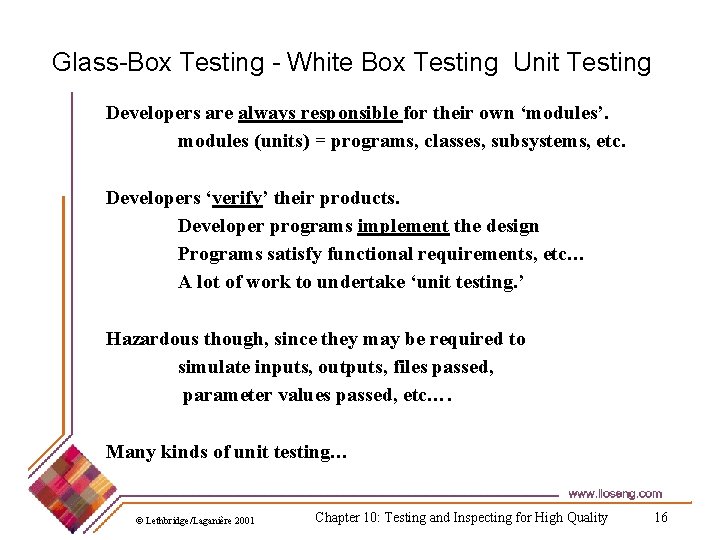 Glass-Box Testing - White Box Testing  Unit Testing

Developers are always responsible for their own ‘modules’.
modules (units) = programs, classes, subsystems, etc.

Developers ‘verify’ their products.
Developer programs implement the design
Programs satisfy functional requirements, etc…
A lot of work to undertake ‘unit testing.’

Hazardous though, since they may be required to
simulate inputs, outputs, files passed,
parameter values passed, etc.…

Many kinds of unit testing…

www.lloseng.com

© Lethbridge/Laganière 2001

Chapter 10: Testing and Inspecting for High Quality

16